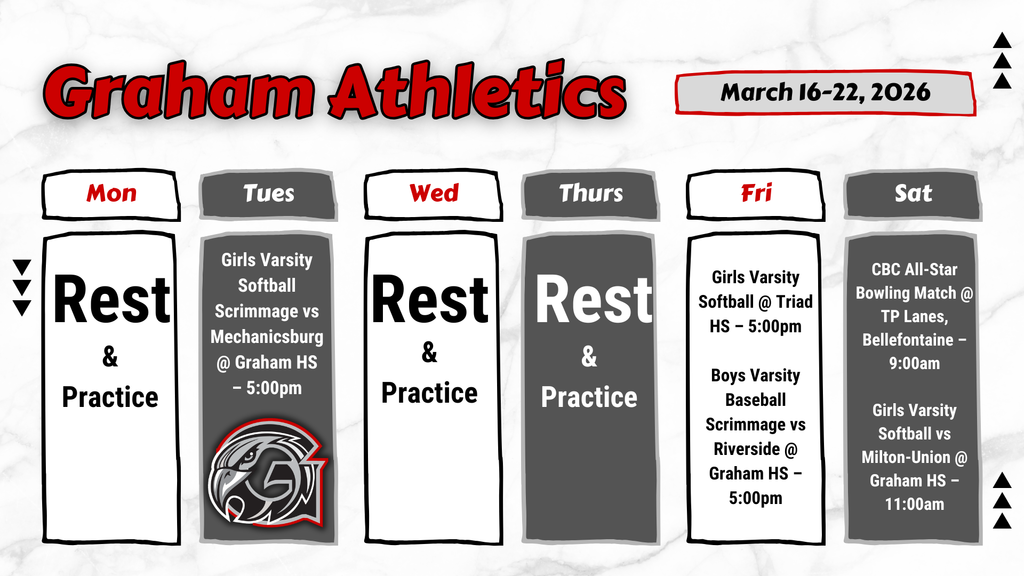 Graham Athletics

March 16-22, 2026

Mon

Rest & Practice

Tues

Girls Varsity Softball Scrimmage vs Mechanicsburg @ Graham HS – 5:00pm

Wed

Rest & Practice

Thurs

Rest & Practice

Fri

Girls Varsity Softball @ Triad HS – 5:00pm

Boys Varsity Baseball Scrimmage vs Riverside @ Graham HS – 5:00pm

Sat

CBC All-Star Bowling Match @ TP Lanes, Bellefontaine – 9:00am

Girls Varsity Softball vs Milton-Union @ Graham HS – 11:00am